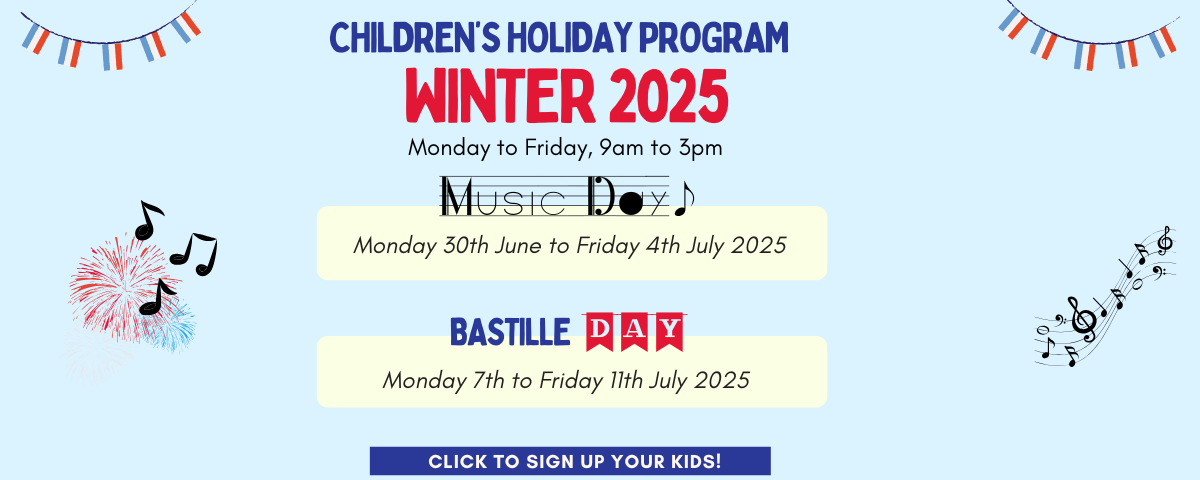 CHILDREN'S HOLIDAY PROGRAM
WINTER 2025
Monday to Friday, 9am to 3pm

MUSIC DAY

Monday 30th June to Friday 4th July 2025

BASTILLE DAY

Monday 7th to Friday 11th July 2025

CLICK TO SIGN UP YOUR KIDS!